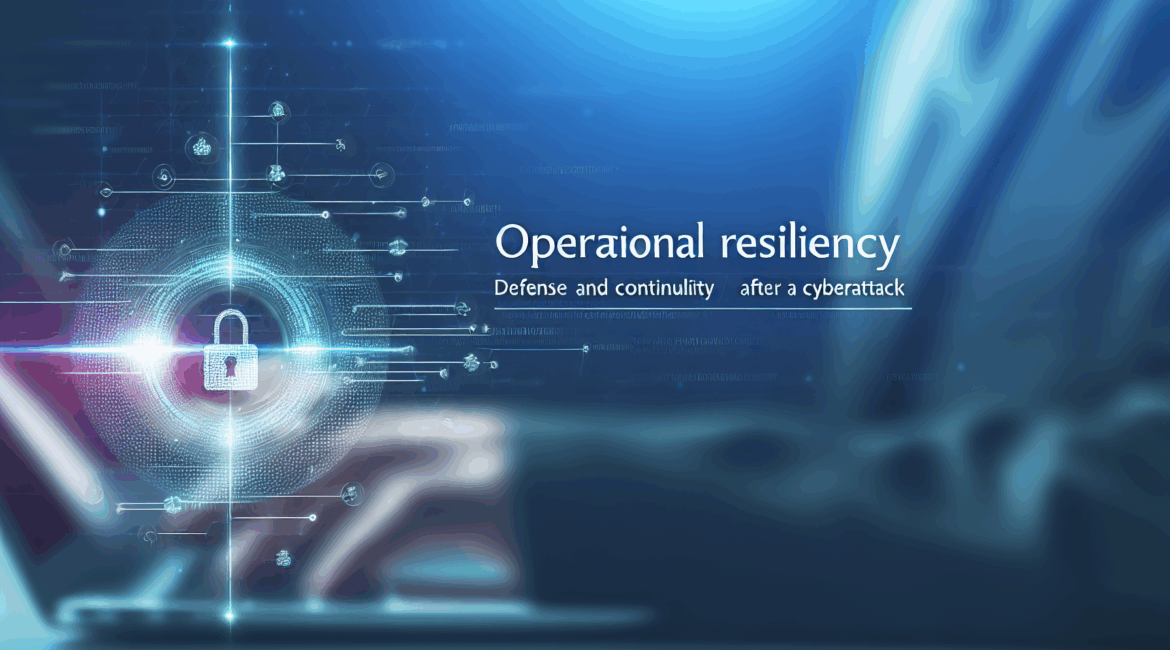 Operaional resiliency

Defense and continulity after a cyberattack